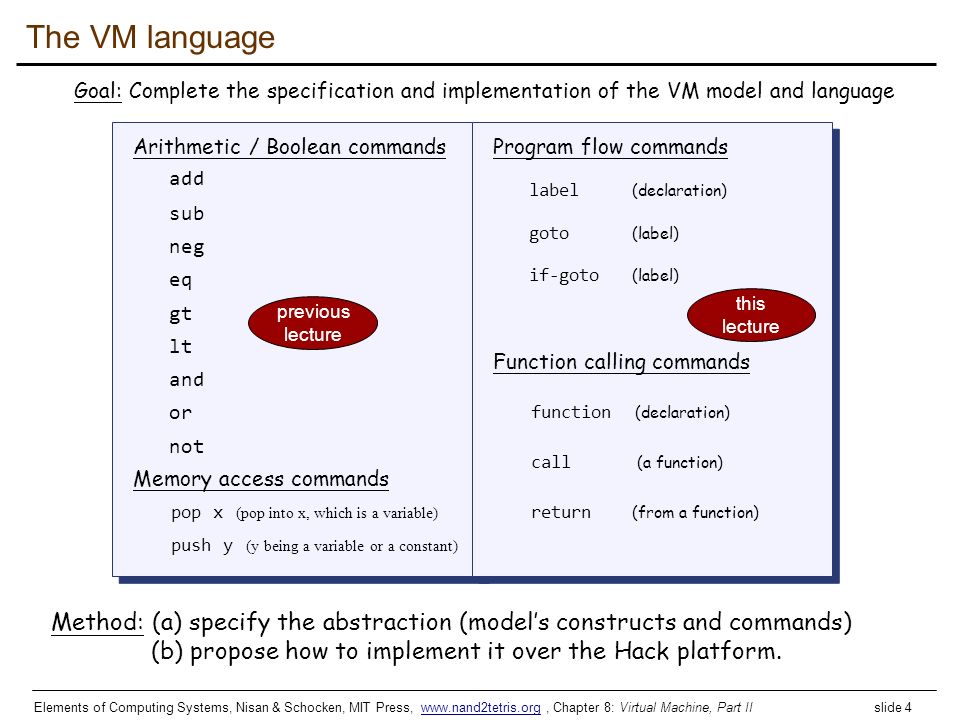 The VM language

Goal: Complete the specification and implementation of the VM model and language

Arithmetic / Boolean commands

add

sub

neg

eq

gt

lt

and

or

not

previous lecture

Memory access commands

pop x (pop into x, which is a variable)

push y (y being a variable or a constant)

Program flow commands

label (declaration)

goto (label)

if-goto (label)

this lecture

Function calling commands

function (declaration)

call (a function)

return (from a function)

Method: (a) specify the abstraction (model's constructs and commands)
(b) propose how to implement it over the Hack platform.

Elements of Computing Systems, Nisan & Schocken, MIT Press, www.nand2tetris.org , Chapter 8: Virtual Machine, Part II slide 4